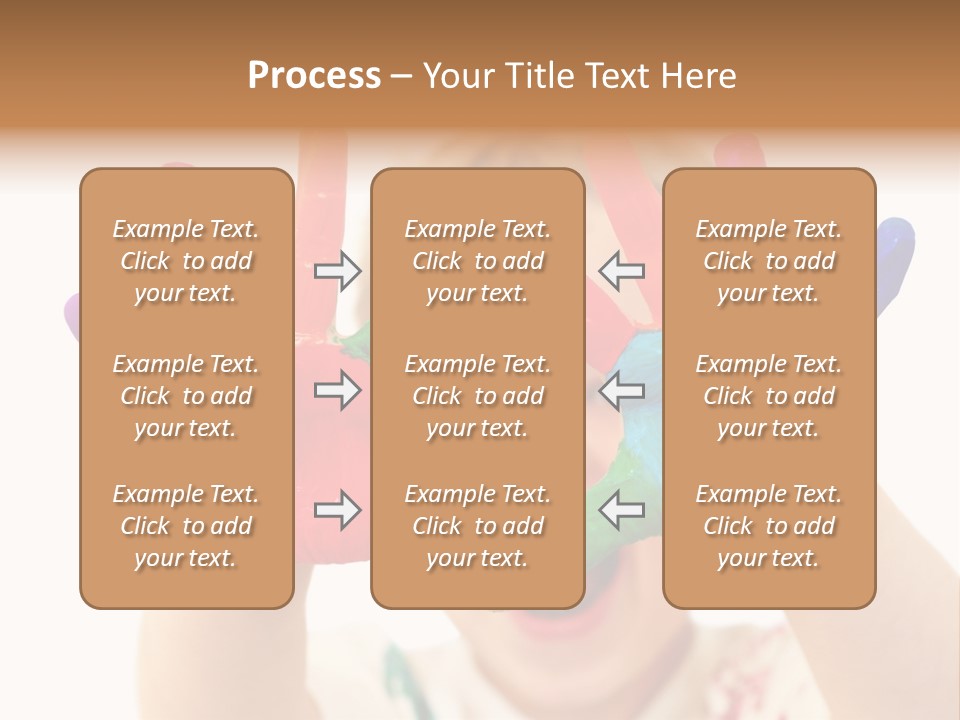 Process – Your Title Text Here

Example Text. Click to add your text.

Example Text. Click to add your text.

Example Text. Click to add your text.

Example Text. Click to add your text.

Example Text. Click to add your text.

Example Text. Click to add your text.

Example Text. Click to add your text.

Example Text. Click to add your text.

Example Text. Click to add your text.